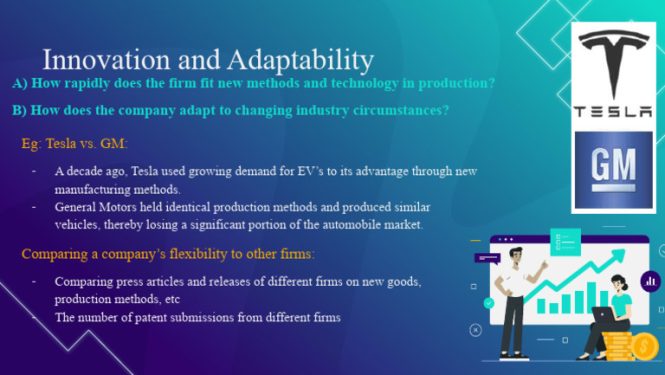 Innovation and Adaptability

A) How rapidly does the firm fit new methods and technology in production?

B) How does the company adapt to changing industry circumstances?

Eg: Tesla vs. GM:

- A decade ago, Tesla used growing demand for EV's to its advantage through new manufacturing methods.
- General Motors held identical production methods and produced similar vehicles, thereby losing a significant portion of the automobile market.

Comparing a company's flexibility to other firms:

- Comparing press articles and releases of different firms on new goods, production methods, etc
- The number of patent submissions from different firms

TESLA

GM